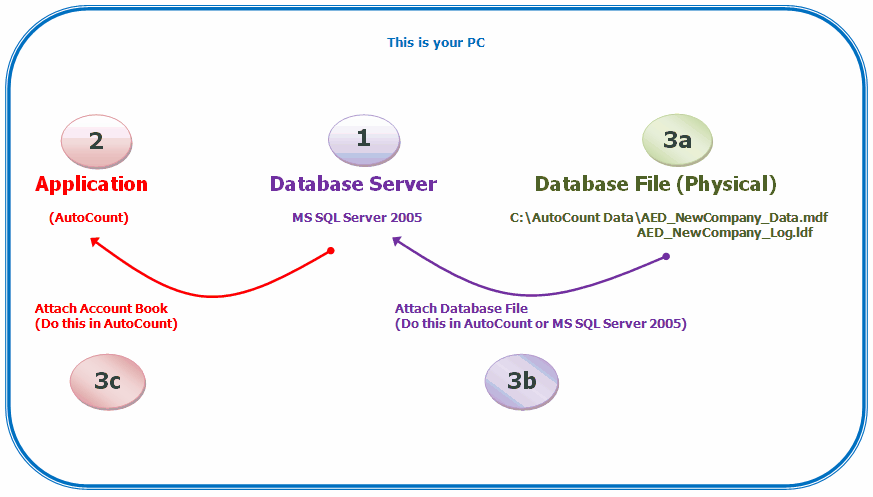 This is your PC

2
Application
(AutoCount)

1
Database Server
MS SQL Server 2005

3a
Database File (Physical)
C:\AutoCount Data\AED_NewCompany_Data.mdf
AED_NewCompany_Log.ldf

Attach Account Book
(Do this in AutoCount)

Attach Database File
(Do this in AutoCount or MS SQL Server 2005)

3c

3b